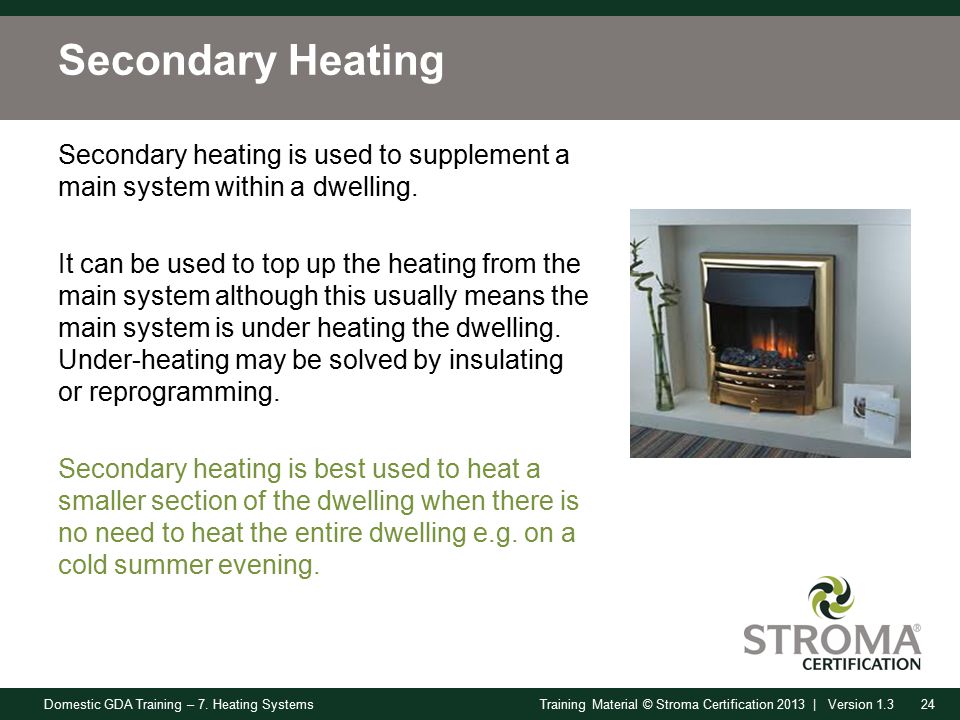 Secondary Heating

Secondary heating is used to supplement a main system within a dwelling.

It can be used to top up the heating from the main system although this usually means the main system is under heating the dwelling. Under-heating may be solved by insulating or reprogramming.

Secondary heating is best used to heat a smaller section of the dwelling when there is no need to heat the entire dwelling e.g. on a cold summer evening.

STROMA® CERTIFICATION

Domestic GDA Training – 7. Heating Systems

Training Material © Stroma Certification 2013 | Version 1.3 24